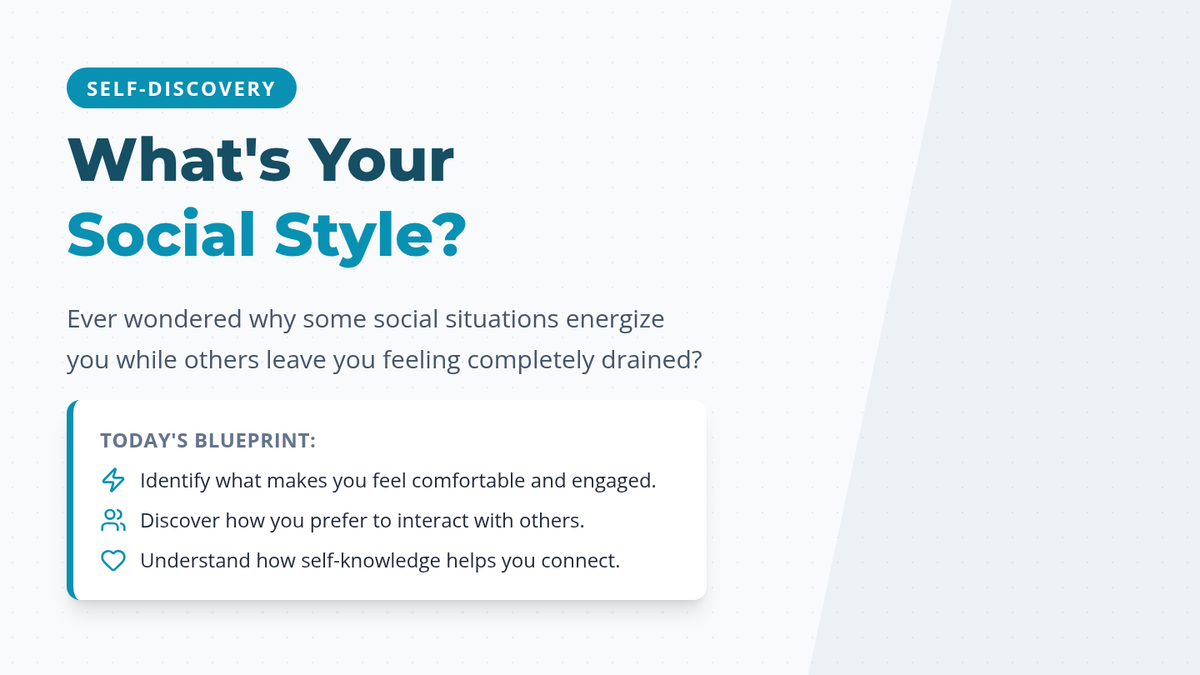 SELF-DISCOVERY

What's Your
Social Style?

Ever wondered why some social situations energize you while others leave you feeling completely drained?

TODAY'S BLUEPRINT:

Identify what makes you feel comfortable and engaged.

Discover how you prefer to interact with others.

Understand how self-knowledge helps you connect.